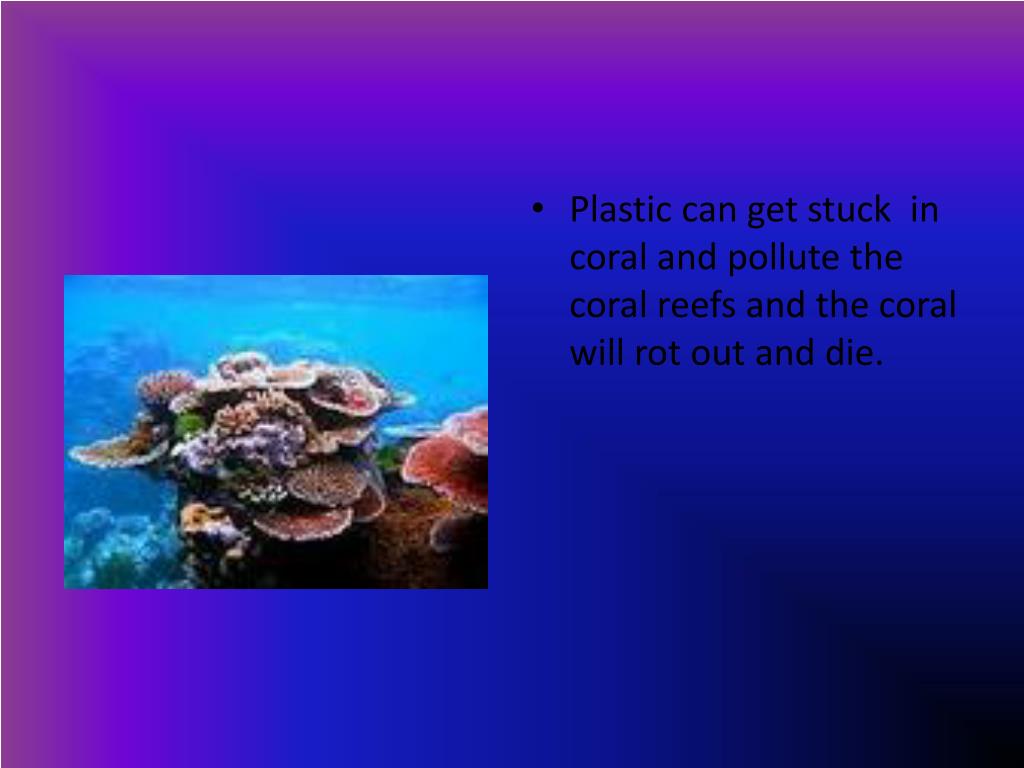 • Plastic can get stuck in coral and pollute the coral reefs and the coral will rot out and die.